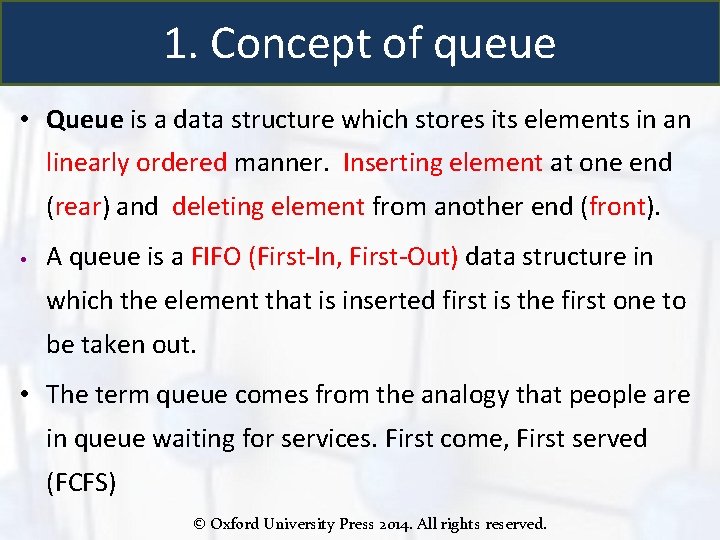 1. Concept of queue

• Queue is a data structure which stores its elements in an linearly ordered manner. Inserting element at one end (rear) and deleting element from another end (front).

• A queue is a FIFO (First-In, First-Out) data structure in which the element that is inserted first is the first one to be taken out.

• The term queue comes from the analogy that people are in queue waiting for services. First come, First served (FCFS)

© Oxford University Press 2014. All rights reserved.